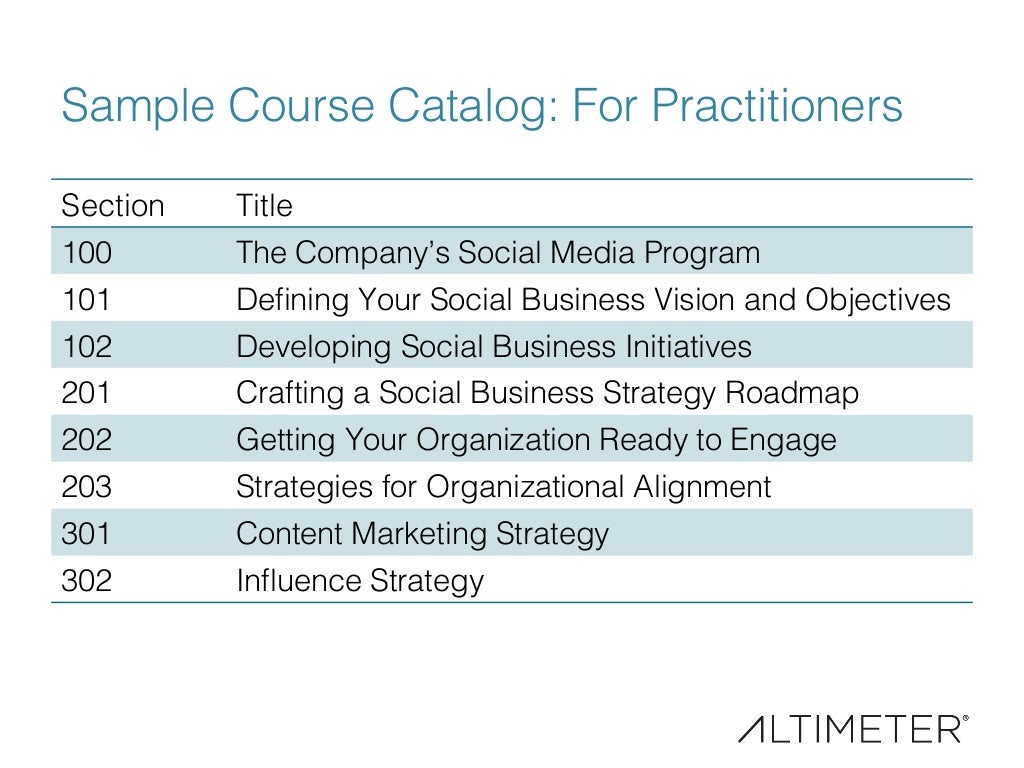 Sample Course Catalog: For Practitioners

| Section | Title |
|---|---|
| 100 | The Company's Social Media Program |
| 101 | Defining Your Social Business Vision and Objectives |
| 102 | Developing Social Business Initiatives |
| 201 | Crafting a Social Business Strategy Roadmap |
| 202 | Getting Your Organization Ready to Engage |
| 203 | Strategies for Organizational Alignment |
| 301 | Content Marketing Strategy |
| 302 | Influence Strategy |

ALTIMETER®